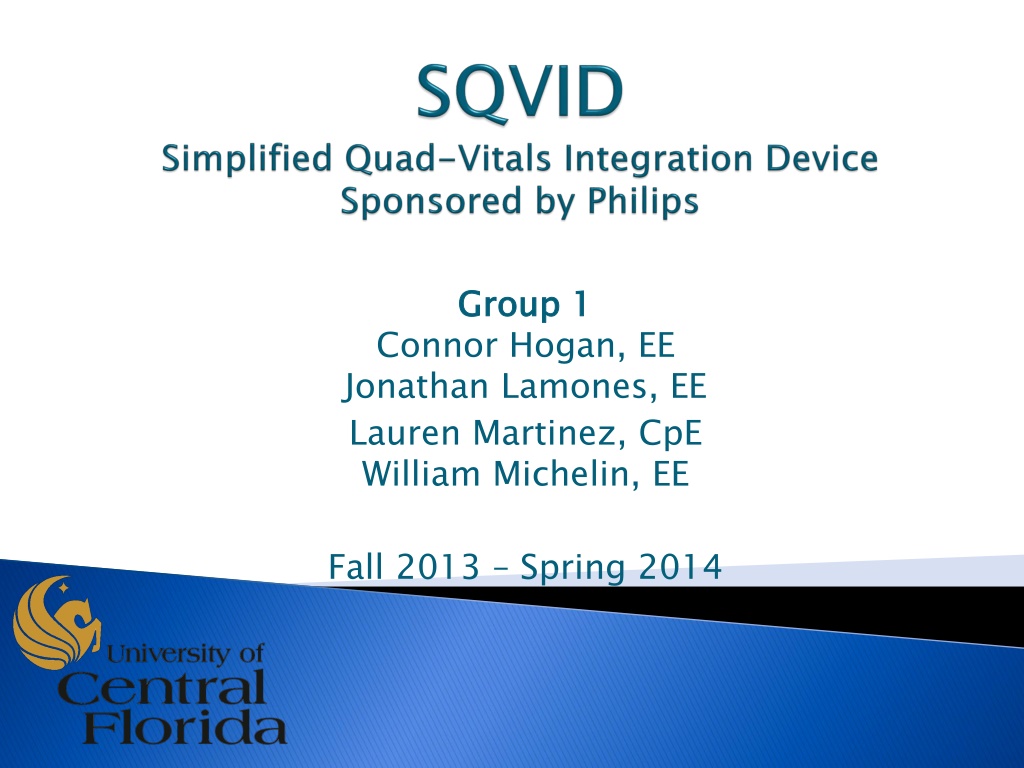 SQVID
Simplified Quad-Vitals Integration Device
Sponsored by Philips

Group 1
Connor Hogan, EE
Jonathan Lamones, EE
Lauren Martinez, CpE
William Michelin, EE

Fall 2013 – Spring 2014

University of Central Florida